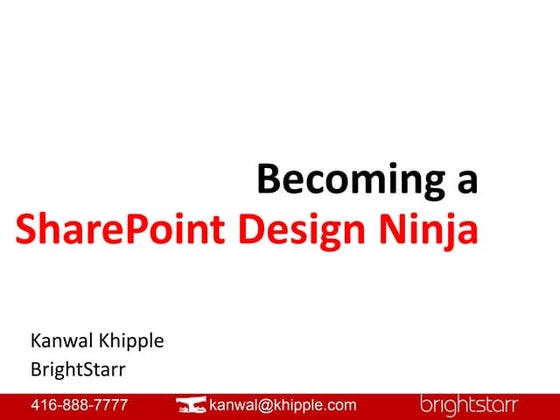 Becoming a
SharePoint Design Ninja

Kanwal Khipple
BrightStarr

416-888-7777 kanwal@khipple.com brightstarr